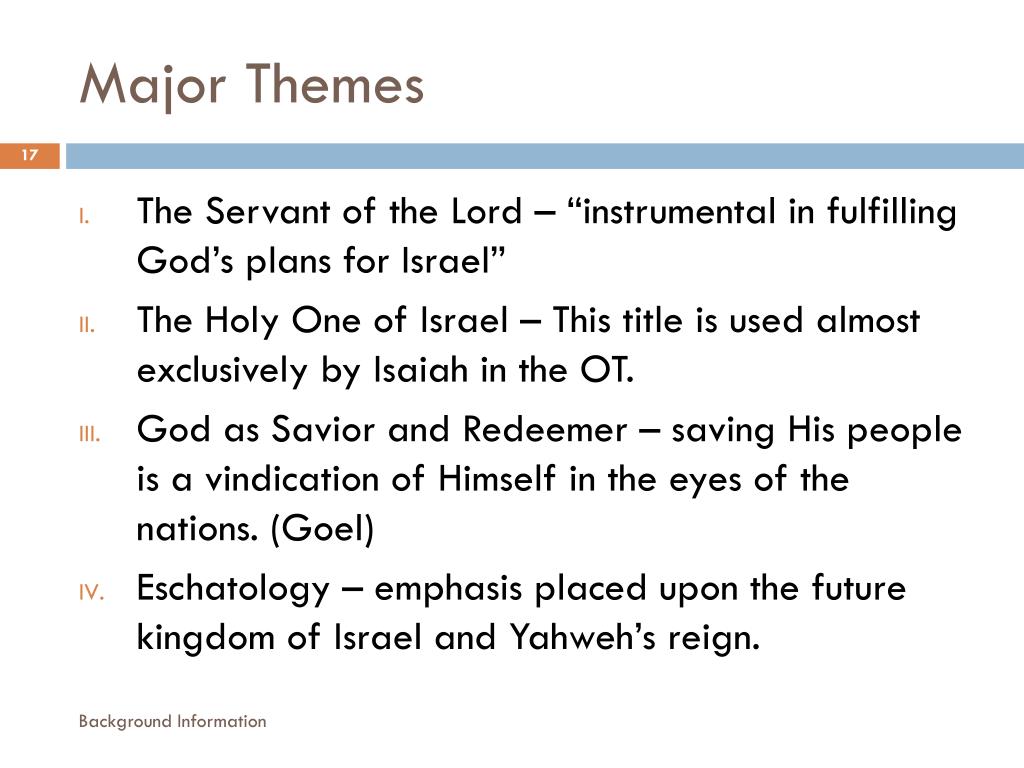 Major Themes

17

I. The Servant of the Lord – “instrumental in fulfilling God’s plans for Israel”

II. The Holy One of Israel – This title is used almost exclusively by Isaiah in the OT.

III. God as Savior and Redeemer – saving His people is a vindication of Himself in the eyes of the nations. (Goel)

IV. Eschatology – emphasis placed upon the future kingdom of Israel and Yahweh’s reign.

Background Information